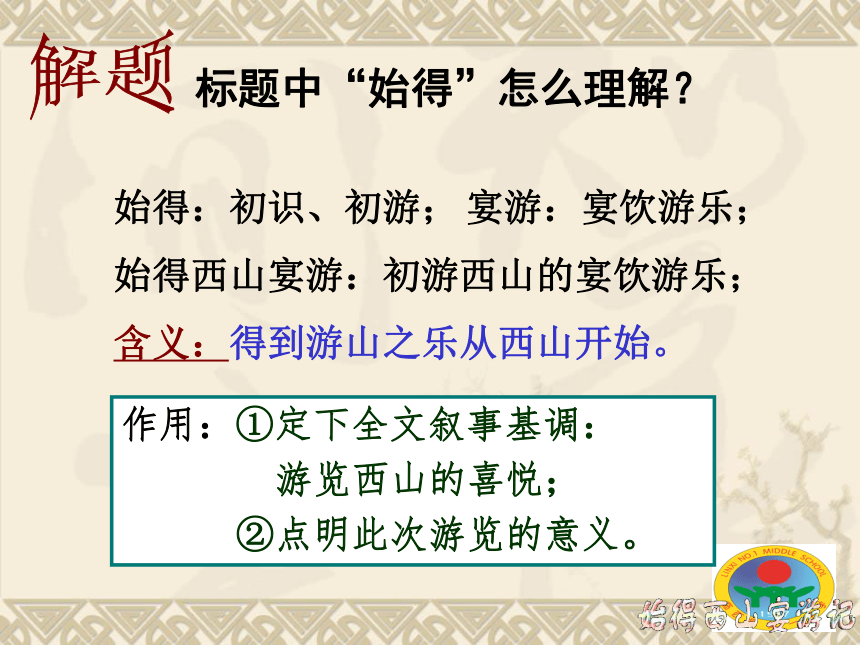 解题 标题中“始得”怎么理解？

始得：初识、初游； 宴游：宴饮游乐；

始得西山宴游：初游西山的宴饮游乐；

含义：得到游山之乐从西山开始。

作用：①定下全文叙事基调：
游览西山的喜悦；
②点明此次游览的意义。

LINXI NO.1 MIDDLE SCHOOL

始得西山宴游记